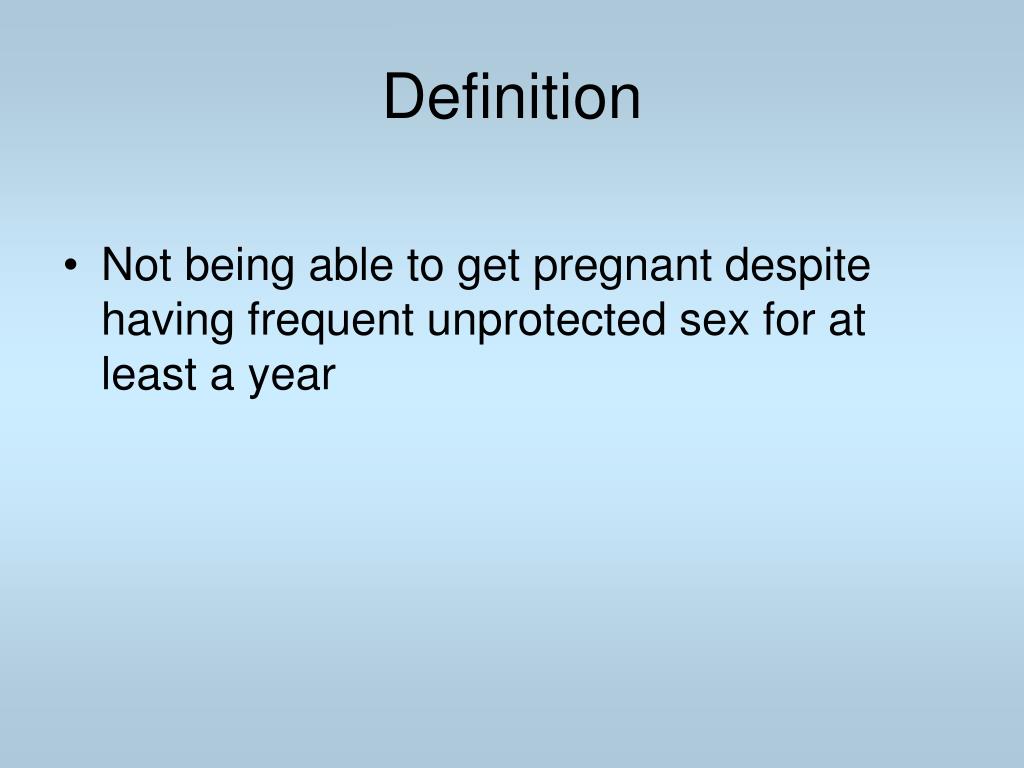 Definition

• Not being able to get pregnant despite having frequent unprotected sex for at least a year